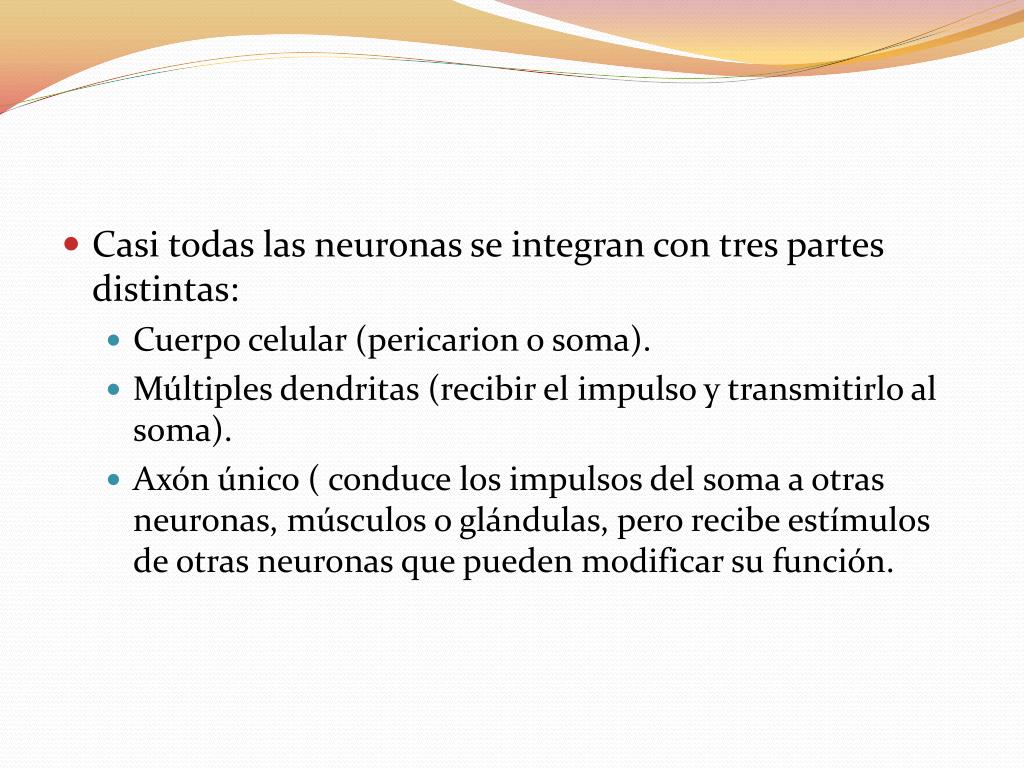 Casi todas las neuronas se integran con tres partes distintas:

Cuerpo celular (pericarion o soma).

Múltiples dendritas (recibir el impulso y transmitirlo al soma).

Axón único ( conduce los impulsos del soma a otras neuronas, músculos o glándulas, pero recibe estímulos de otras neuronas que pueden modificar su función.